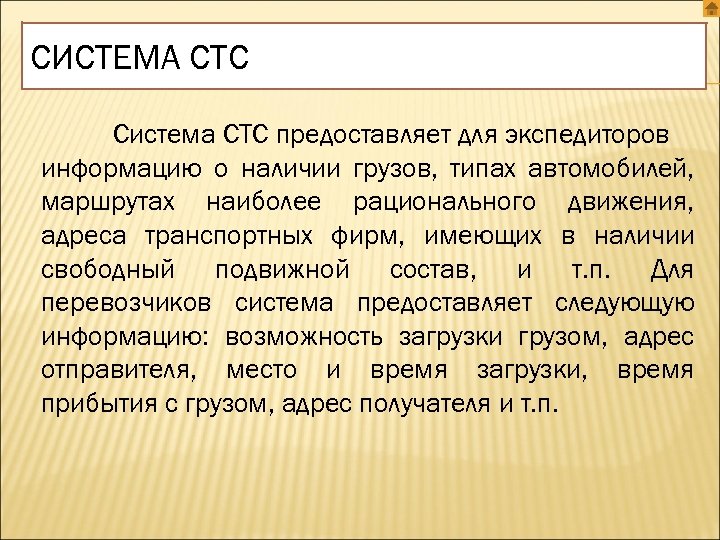 СИСТЕМА СТС

Система СТС предоставляет для экспедиторов информацию о наличии грузов, типах автомобилей, маршрутах наиболее рационального движения, адреса транспортных фирм, имеющих в наличии свободный подвижной состав, и т.п. Для перевозчиков система предоставляет следующую информацию: возможность загрузки грузом, адрес отправителя, место и время загрузки, время прибытия с грузом, адрес получателя и т.п.